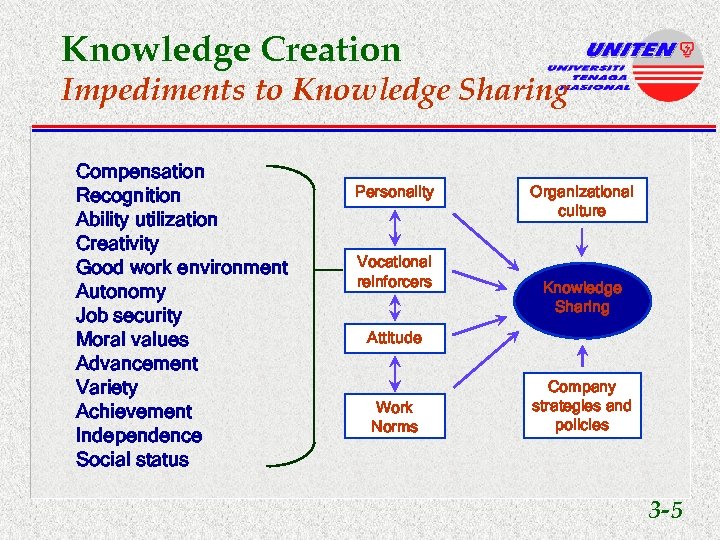 Knowledge Creation
Impediments to Knowledge Sharing

UNITEN
UNIVERSITI TENAGA NASIONAL

Compensation
Recognition
Ability utilization
Creativity
Good work environment
Autonomy
Job security
Moral values
Advancement
Variety
Achievement
Independence
Social status

Personality

Vocational reinforcers

Attitude

Work Norms

Organizational culture

Knowledge Sharing

Company strategies and policies

3-5